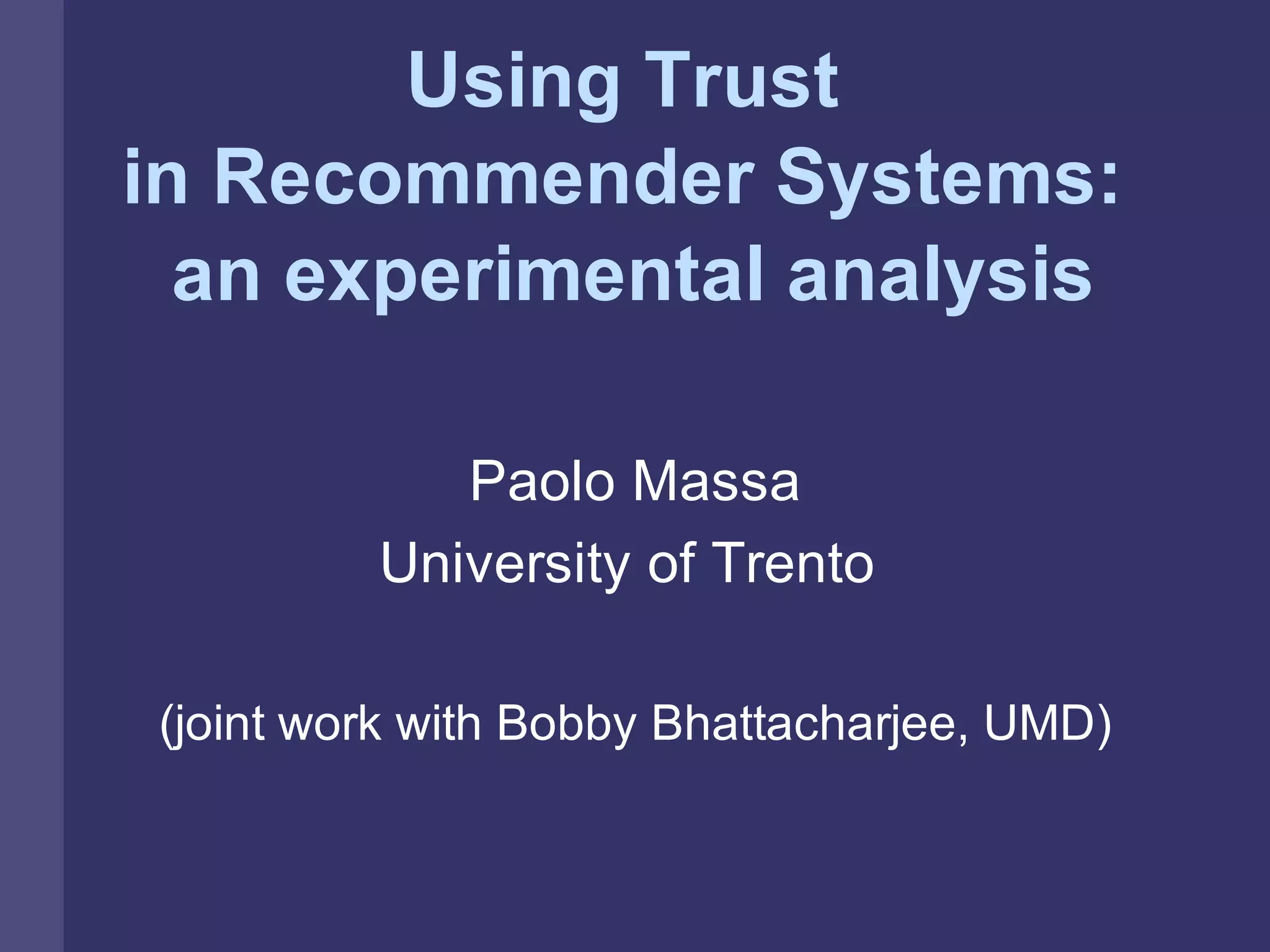 Using Trust
in Recommender Systems:
an experimental analysis

Paolo Massa
University of Trento

(joint work with Bobby Bhattacharjee, UMD)